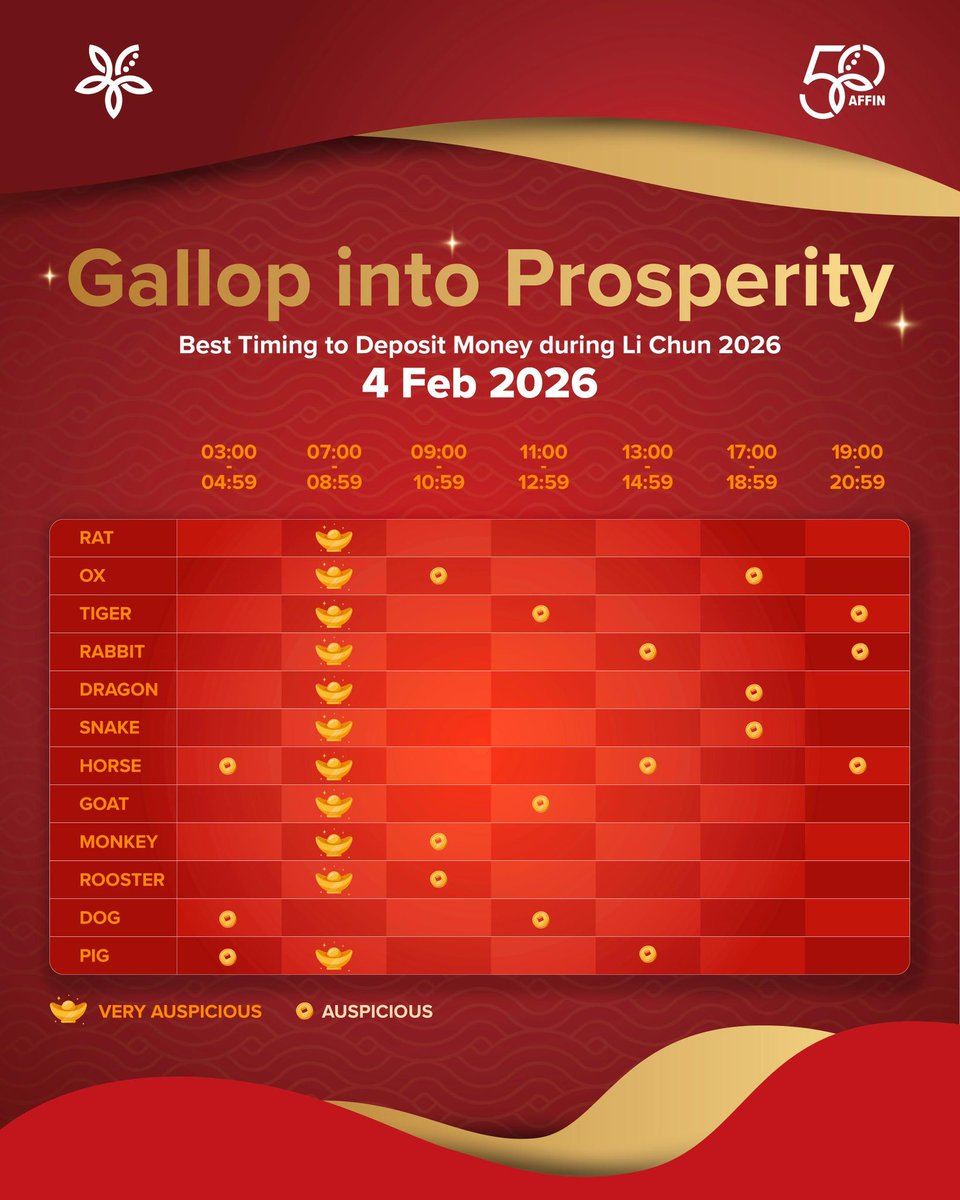 50 AFFIN

Gallop into Prosperity

Best Timing to Deposit Money during Li Chun 2026

4 Feb 2026

| | 03:00 - 04:59 | 07:00 - 08:59 | 09:00 - 10:59 | 11:00 - 12:59 | 13:00 - 14:59 | 17:00 - 18:59 | 19:00 - 20:59 |
|---|---|---|---|---|---|---|---|
| RAT | | | | | | | |
| OX | | | | | | | |
| TIGER | | | | | | | |
| RABBIT | | | | | | | |
| DRAGON | | | | | | | |
| SNAKE | | | | | | | |
| HORSE | | | | | | | |
| GOAT | | | | | | | |
| MONKEY | | | | | | | |
| ROOSTER | | | | | | | |
| DOG | | | | | | | |
| PIG | | | | | | | |

VERY AUSPICIOUS AUSPICIOUS